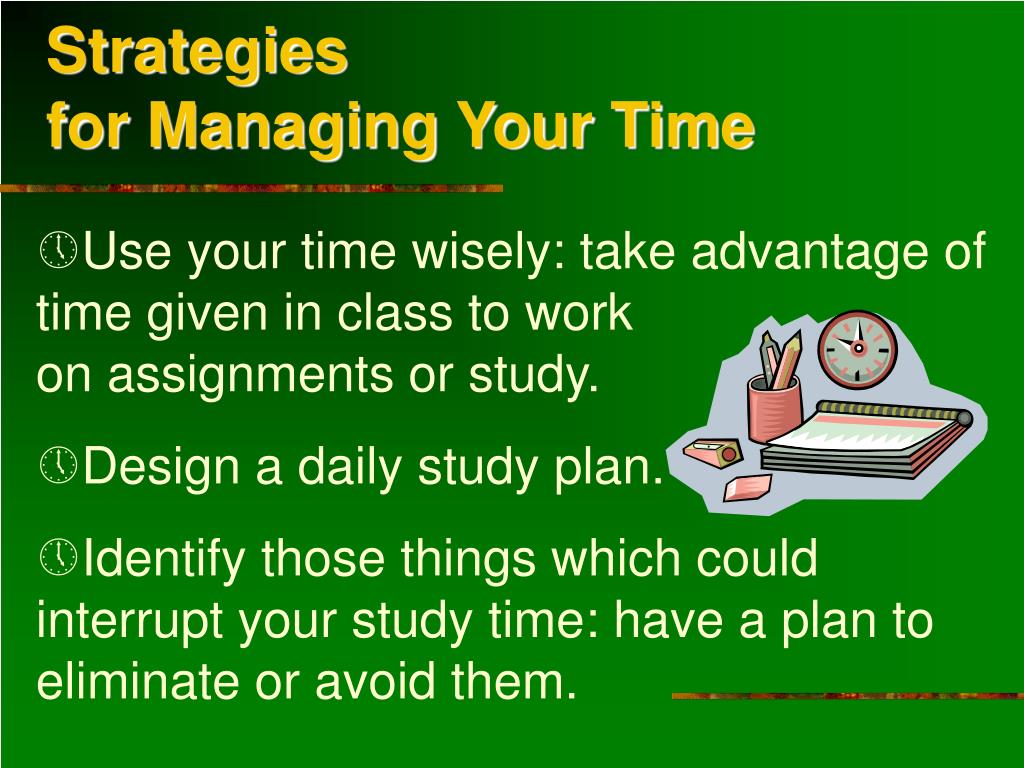 Strategies
for Managing Your Time

Use your time wisely: take advantage of time given in class to work on assignments or study.

Design a daily study plan.

Identify those things which could interrupt your study time: have a plan to eliminate or avoid them.